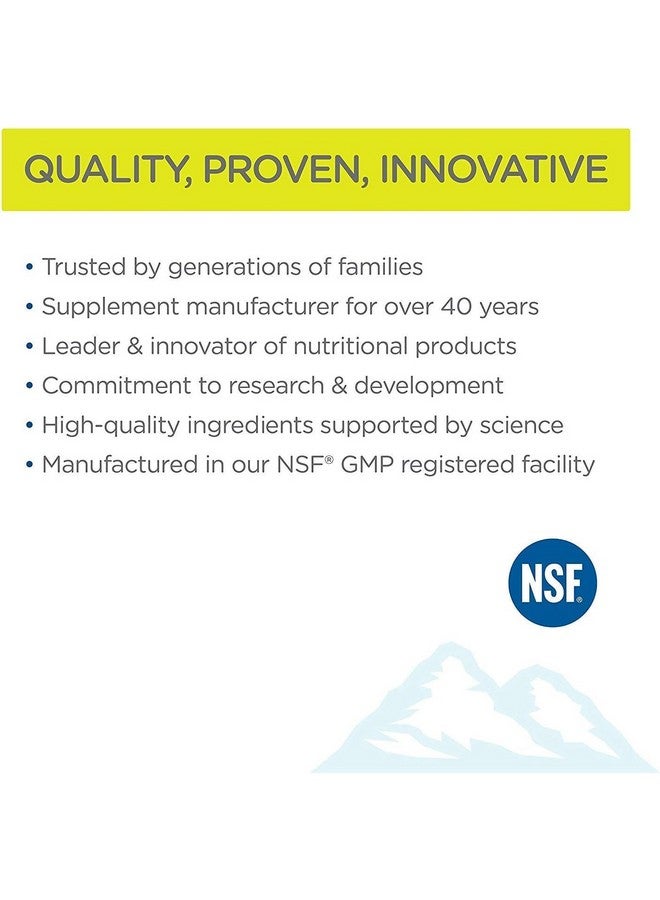 QUALITY, PROVEN, INNOVATIVE

• Trusted by generations of families
• Supplement manufacturer for over 40 years
• Leader & innovator of nutritional products
• Commitment to research & development
• High-quality ingredients supported by science
• Manufactured in our NSF® GMP registered facility

NSF®